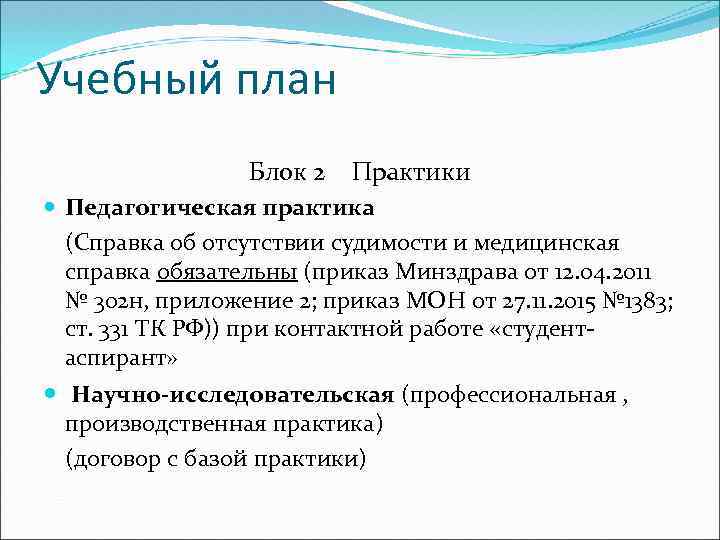 Учебный план

Блок 2 Практики

Педагогическая практика

(Справка об отсутствии судимости и медицинская справка обязательны (приказ Минздрава от 12.04.2011 № 302н, приложение 2; приказ МОН от 27.11.2015 №1383; ст. 331 ТК РФ)) при контактной работе «студент-аспирант»

Научно-исследовательская (профессиональная , производственная практика)

(договор с базой практики)